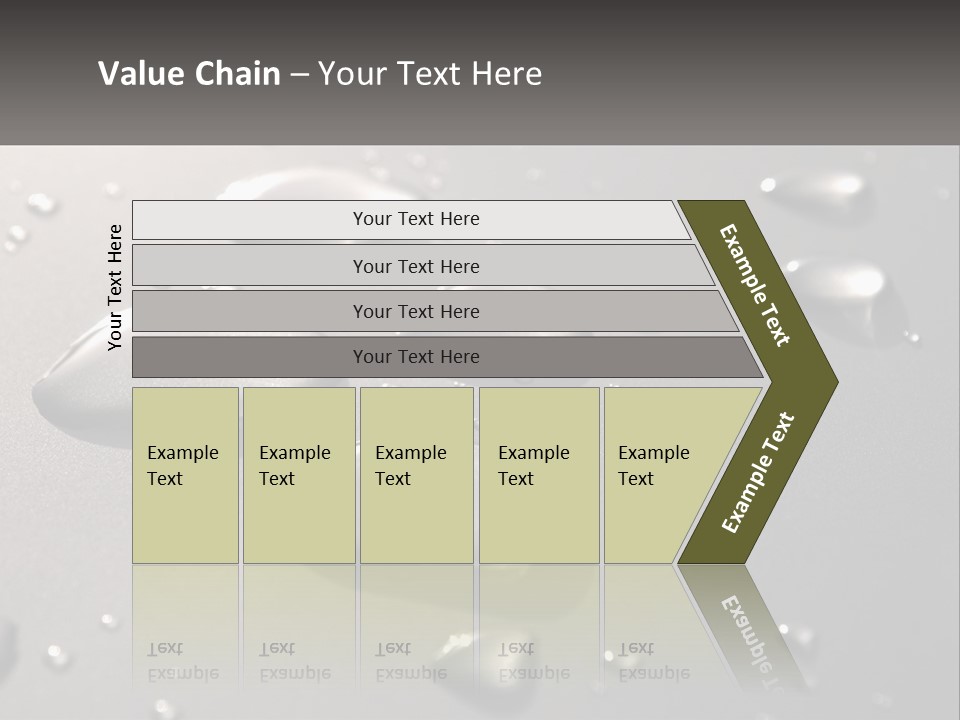 Value Chain – Your Text Here

Your Text Here

Your Text Here

Your Text Here

Your Text Here

Your Text Here

Example Text

Example Text

Example Text

Example Text

Example Text

Example Text

Example Text